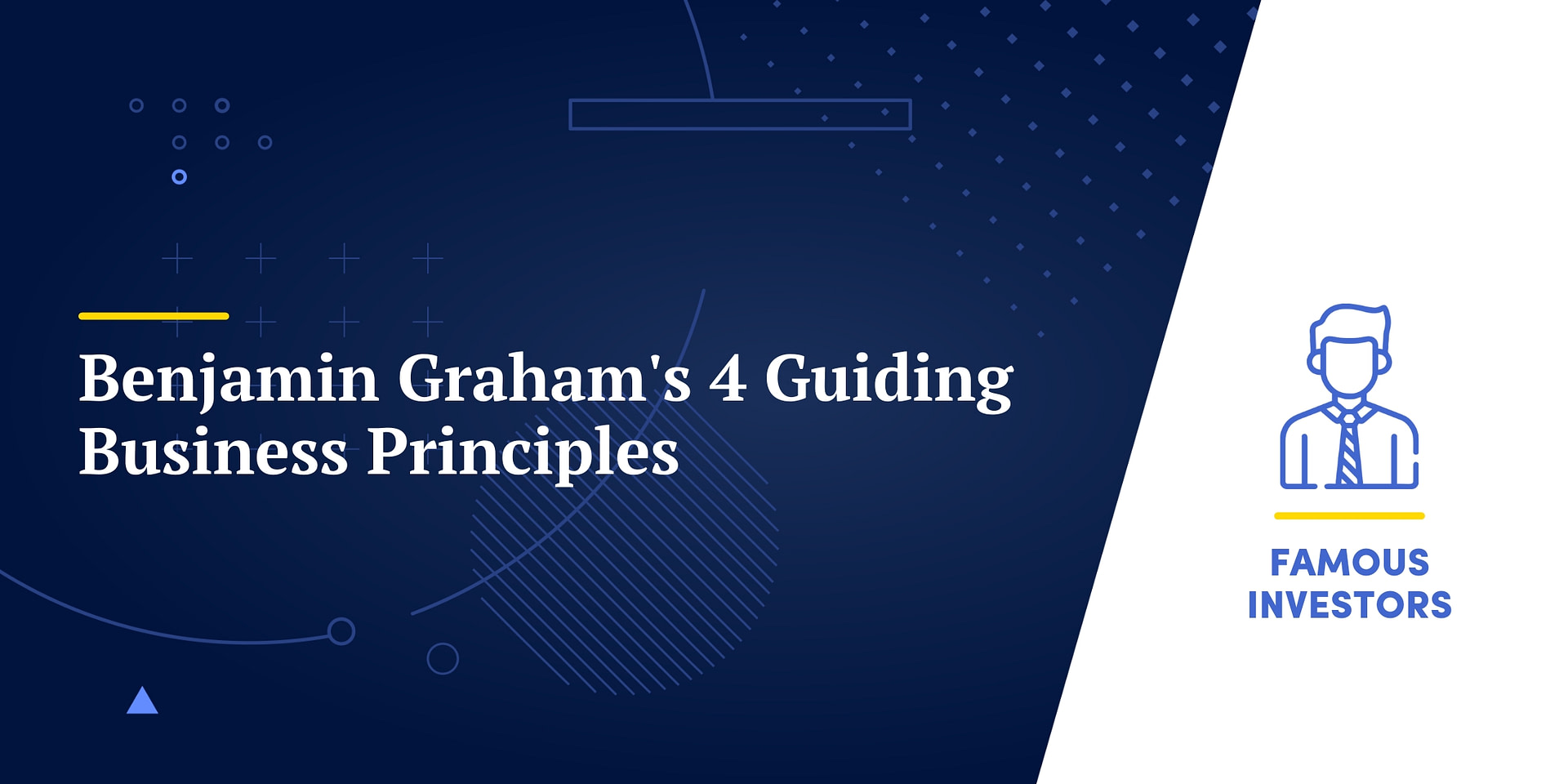 Benjamin Graham's 4 Guiding Business Principles

FAMOUS INVESTORS